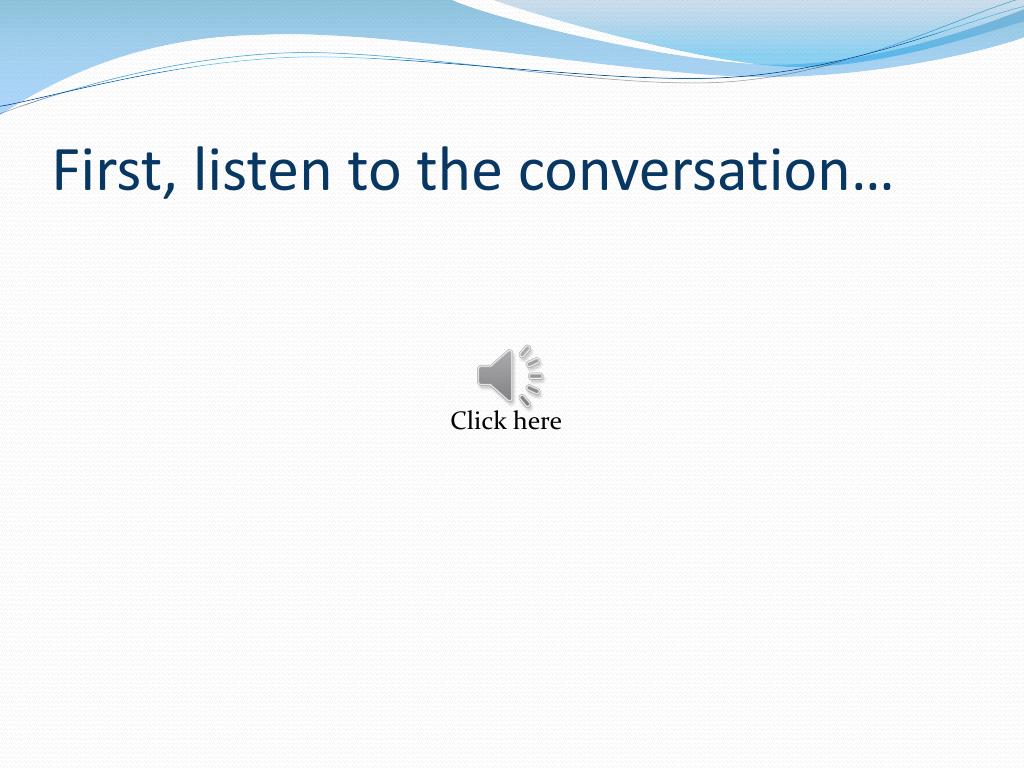 First, listen to the conversation…

Click here